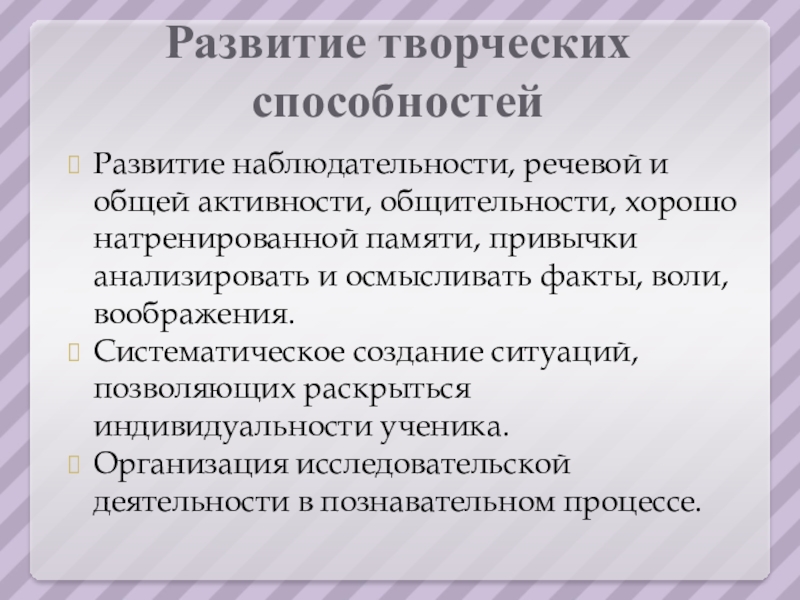 Развитие творческих способностей

Развитие наблюдательности, речевой и общей активности, общительности, хорошо натренированной памяти, привычки анализировать и осмысливать факты, воли, воображения.

Систематическое создание ситуаций, позволяющих раскрыться индивидуальности ученика.

Организация исследовательской деятельности в познавательном процессе.